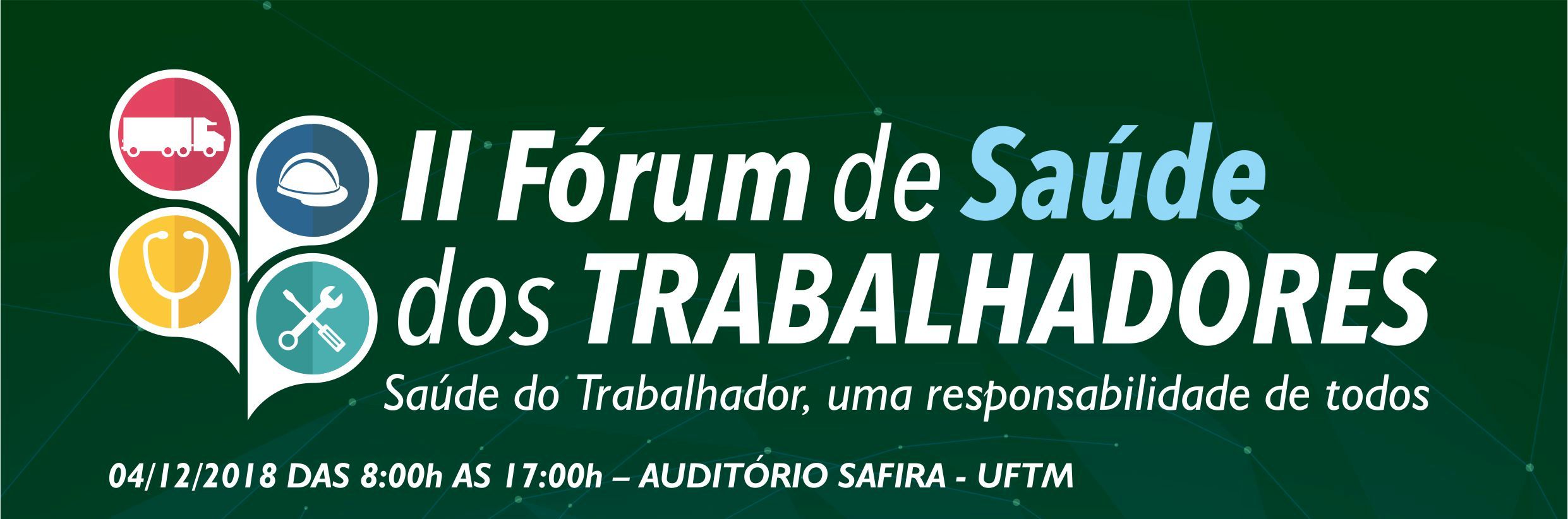 II Fórum de Saúde dos TRABALHADORES

Saúde do Trabalhador, uma responsabilidade de todos

04/12/2018 DAS 8:00h AS 17:00h – AUDITÓRIO SAFIRA - UFTM